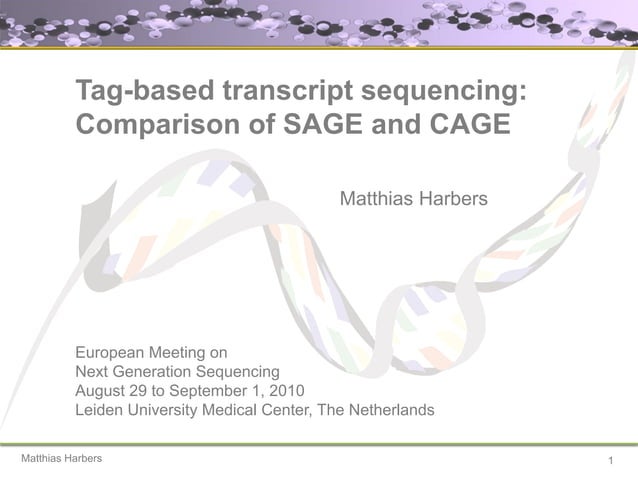 Tag-based transcript sequencing: Comparison of SAGE and CAGE

Matthias Harbers

European Meeting on
Next Generation Sequencing
August 29 to September 1, 2010
Leiden University Medical Center, The Netherlands

Matthias Harbers

1